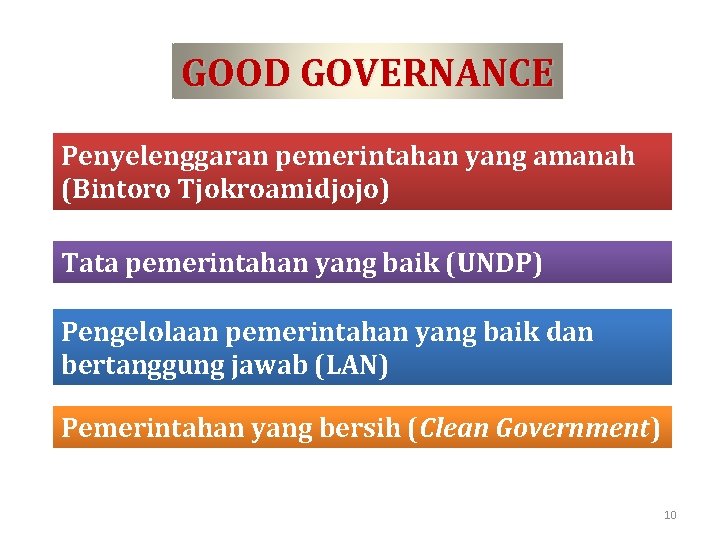 GOOD GOVERNANCE

Penyelenggaran pemerintahan yang amanah (Bintoro Tjokroamidjojo)

Tata pemerintahan yang baik (UNDP)

Pengelolaan pemerintahan yang baik dan bertanggung jawab (LAN)

Pemerintahan yang bersih (Clean Government)

10